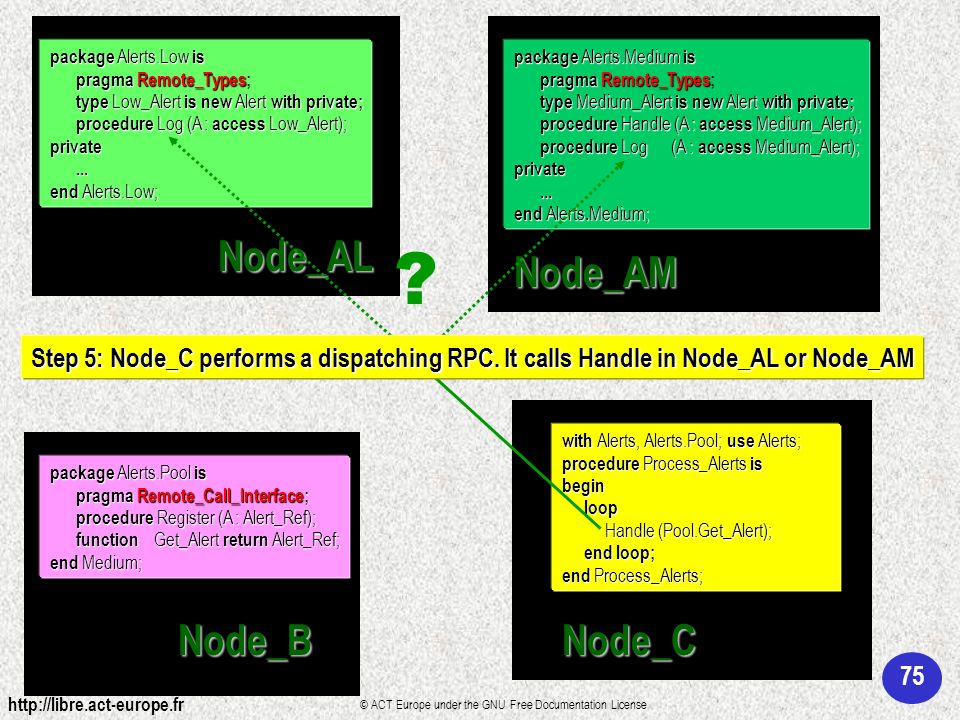 package Alerts.Low is
pragma Remote_Types;
type Low_Alert is new Alert with private;
procedure Log (A : access Low_Alert);
private
...
end Alerts.Low;

Node_AL

package Alerts.Medium is
pragma Remote_Types;
type Medium_Alert is new Alert with private;
procedure Handle (A : access Medium_Alert);
procedure Log (A : access Medium_Alert);
private
...
end Alerts.Medium;

Node_AM

?

Step 5: Node_C performs a dispatching RPC. It calls Handle in Node_AL or Node_AM

package Alerts.Pool is
pragma Remote_Call_Interface;
procedure Register (A : Alert_Ref);
function Get_Alert return Alert_Ref;
end Medium;

Node_B

with Alerts, Alerts.Pool; use Alerts;
procedure Process_Alerts is
begin
loop
Handle (Pool.Get_Alert);
end loop;
end Process_Alerts;

Node_C

75

http://libre.act-europe.fr

© ACT Europe under the GNU Free Documentation License